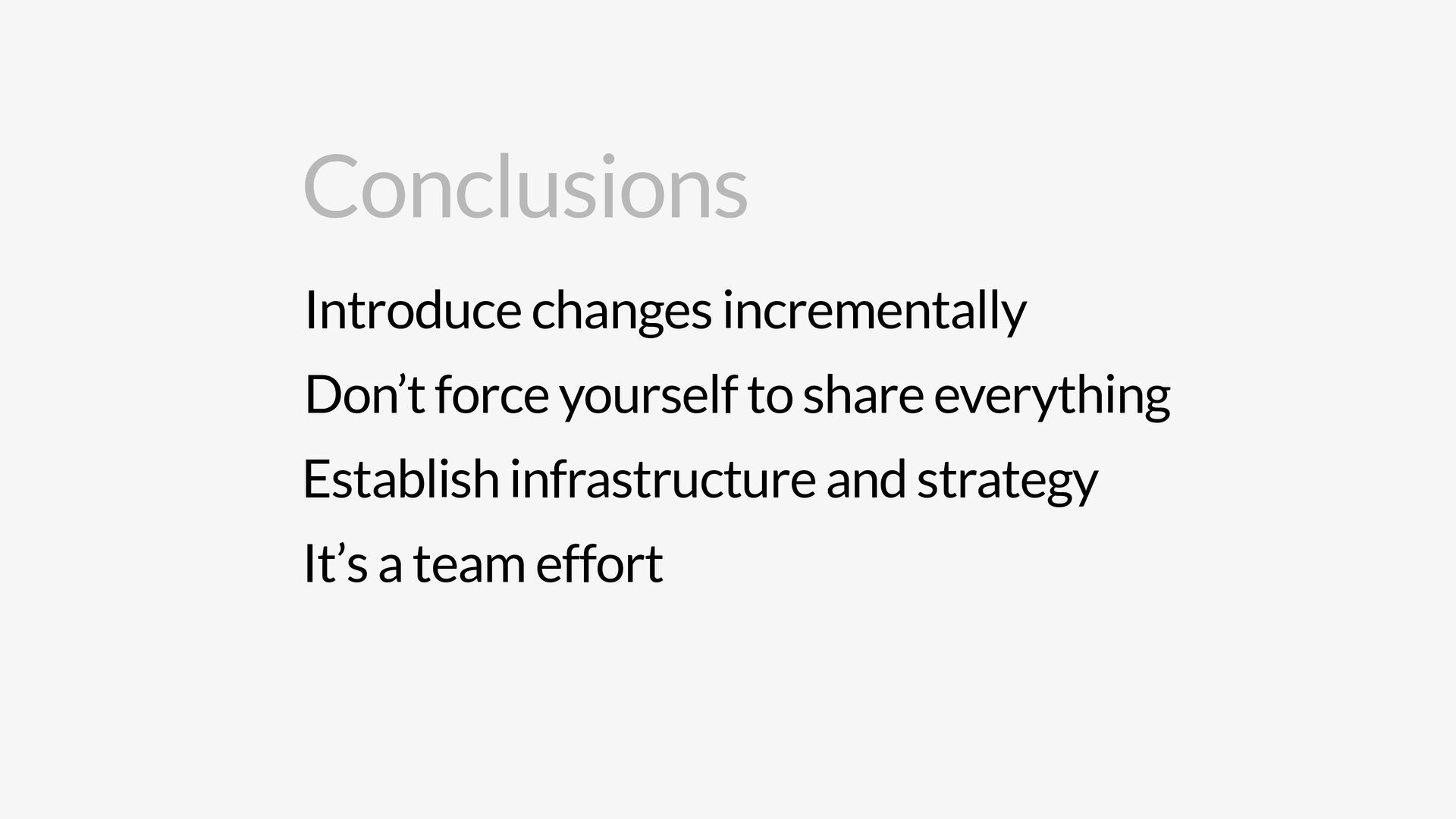 Conclusions

Introduce changes incrementally

Don’t force yourself to share everything

Establish infrastructure and strategy

It’s a team effort